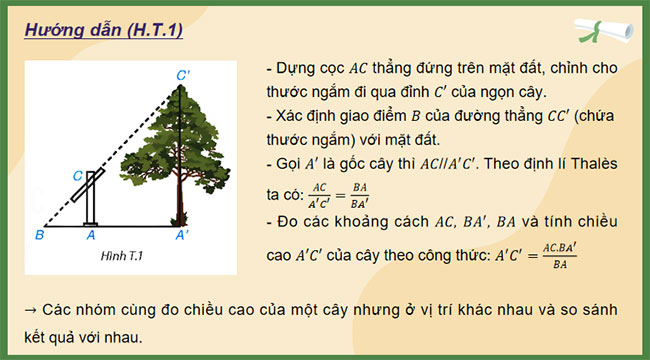 Hướng dẫn (H.T.1)

C'

C

B A A'

Hình T.1

- Dựng cọc $AC$ thẳng đứng trên mặt đất, chỉnh cho thước ngắm đi qua đỉnh $C'$ của ngọn cây.
- Xác định giao điểm $B$ của đường thẳng $CC'$ (chứa thước ngắm) với mặt đất.
- Gọi $A'$ là gốc cây thì $AC//A'C'$. Theo định lí Thalès ta có: $\frac{AC}{A'C'} = \frac{BA}{BA'}$
- Đo các khoảng cách $AC$, $BA'$, $BA$ và tính chiều cao $A'C'$ của cây theo công thức: $A'C' = \frac{AC.BA'}{BA}$

→ Các nhóm cùng đo chiều cao của một cây nhưng ở vị trí khác nhau và so sánh kết quả với nhau.